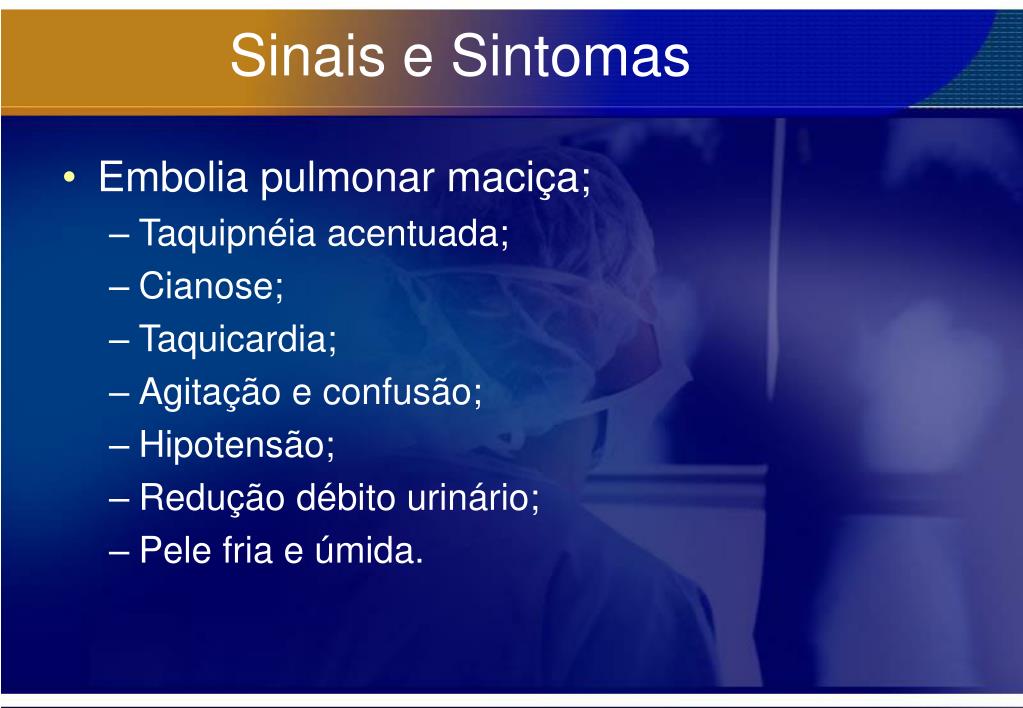 Sinais e Sintomas

• Embolia pulmonar maciça;
– Taquipnéia acentuada;
– Cianose;
– Taquicardia;
– Agitação e confusão;
– Hipotensão;
– Redução débito urinário;
– Pele fria e úmida.